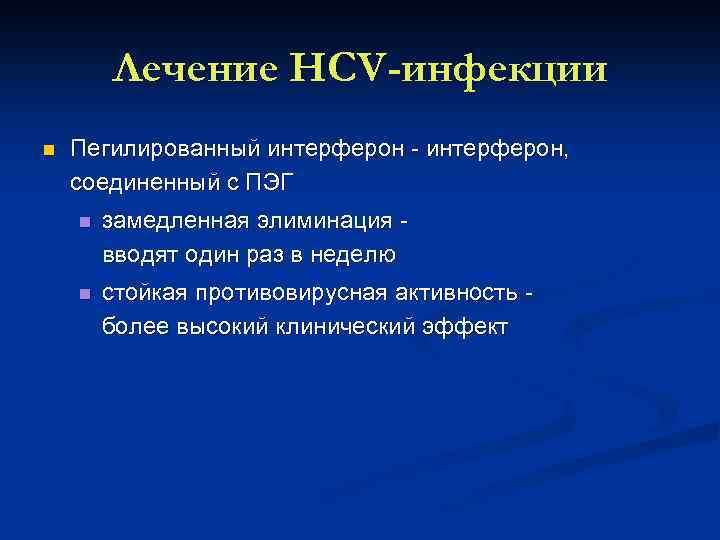 Лечение HCV-инфекции

Пегилированный интерферон - интерферон, соединенный с ПЭГ

замедленная элиминация - вводят один раз в неделю

стойкая противовирусная активность - более высокий клинический эффект